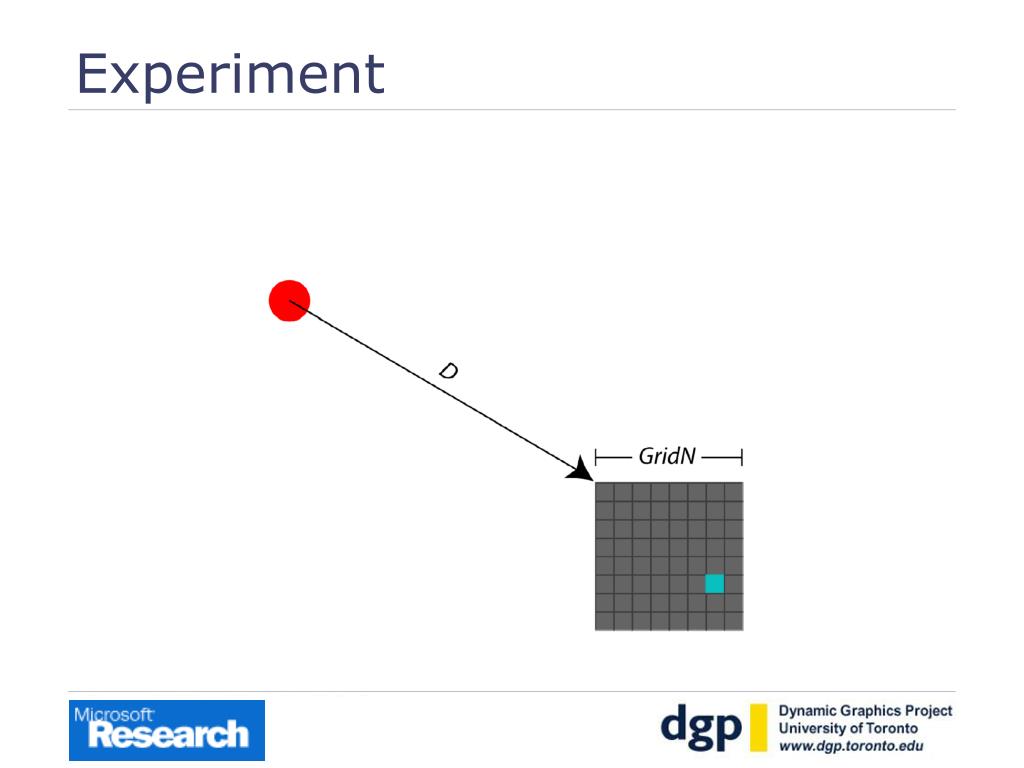 Experiment

D

GridN

Microsoft Research

dgp Dynamic Graphics Project University of Toronto www.dgp.toronto.edu